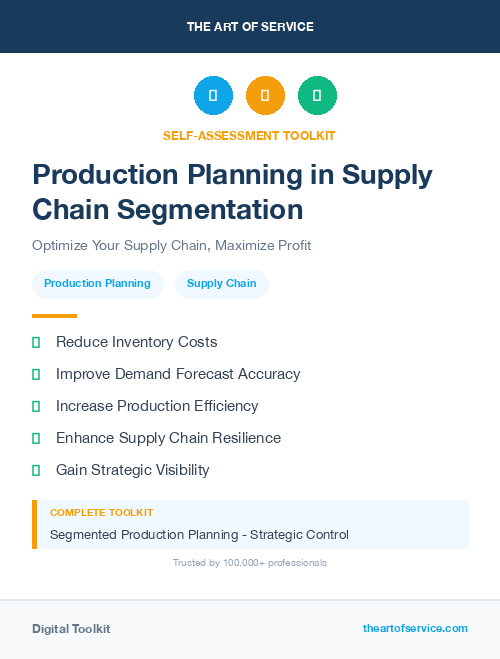 THE ART OF SERVICE

SELF-ASSESSMENT TOOLKIT

Production Planning in Supply Chain Segmentation

Optimize Your Supply Chain, Maximize Profit

Production Planning

Supply Chain

Reduce Inventory Costs

Improve Demand Forecast Accuracy

Increase Production Efficiency

Enhance Supply Chain Resilience

Gain Strategic Visibility

COMPLETE TOOLKIT

Segmented Production Planning - Strategic Control

Trusted by 100,000+ professionals

Digital Toolkit

theartofservice.com